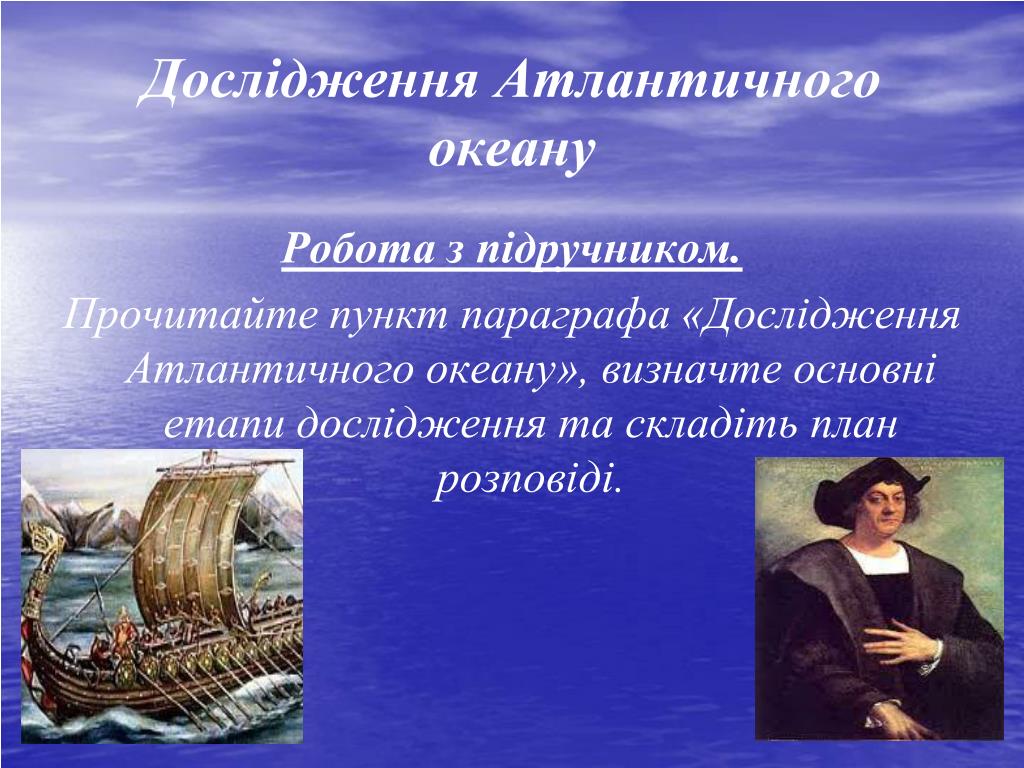 Дослідження Атлантичного океану

Робота з підручником.

Прочитайте пункт параграфа «Дослідження Атлантичного океану», визначте основні етапи дослідження та складіть план розповіді.